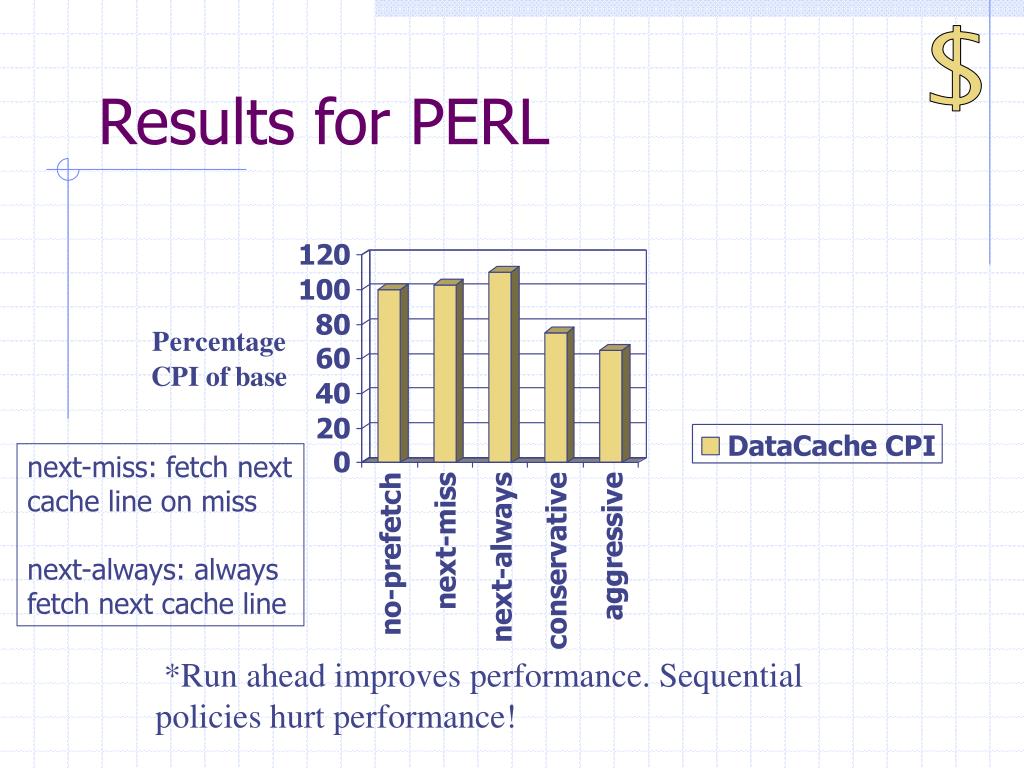 $

Results for PERL

Percentage CPI of base

120
100
80
60
40
20
0

no-prefetch
next-miss
next-always
conservative
aggressive

DataCache CPI

next-miss: fetch next cache line on miss

next-always: always fetch next cache line

*Run ahead improves performance. Sequential policies hurt performance!